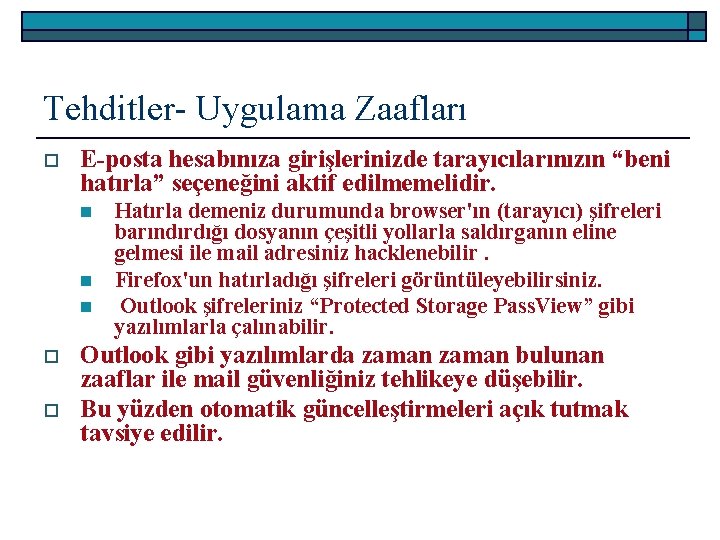 Tehditler- Uygulama Zaafları

E-posta hesabınıza girişlerinizde tarayıcılarınızın “beni hatırla” seçeneğini aktif edilmemelidir.

Hatırla demeniz durumunda browser'ın (tarayıcı) şifreleri barındırdığı dosyanın çeşitli yollarla saldırganın eline gelmesi ile mail adresiniz hacklenebilir .

Firefox'un hatırladığı şifreleri görüntüleyebilirsiniz.

Outlook şifreleriniz “Protected Storage PassView” gibi yazılımlarla çalınabilir.

Outlook gibi yazılımlarda zaman zaman bulunan zaaflar ile mail güvenliğiniz tehlikeye düşebilir.

Bu yüzden otomatik güncelleştirmeleri açık tutmak tavsiye edilir.